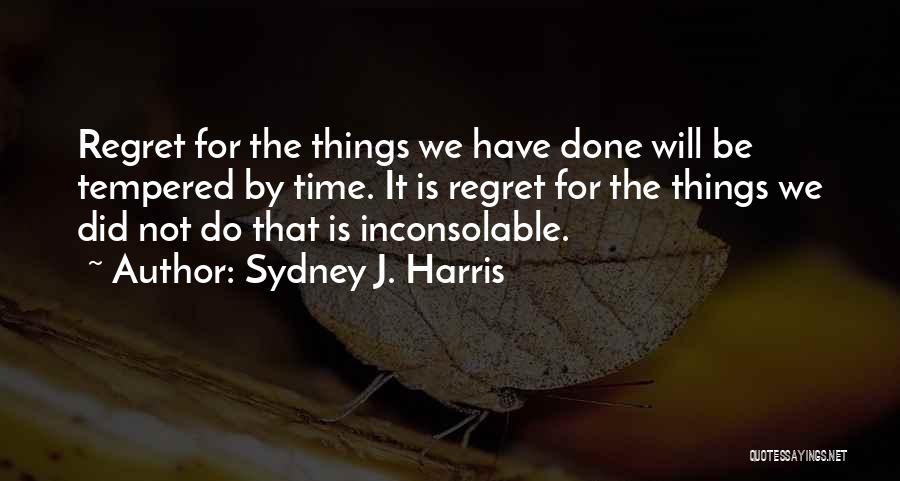 Regret for the things we have done will be tempered by time. It is regret for the things we did not do that is inconsolable.
~ Author: Sydney J. Harris

QUOTESSAYINGS.NET